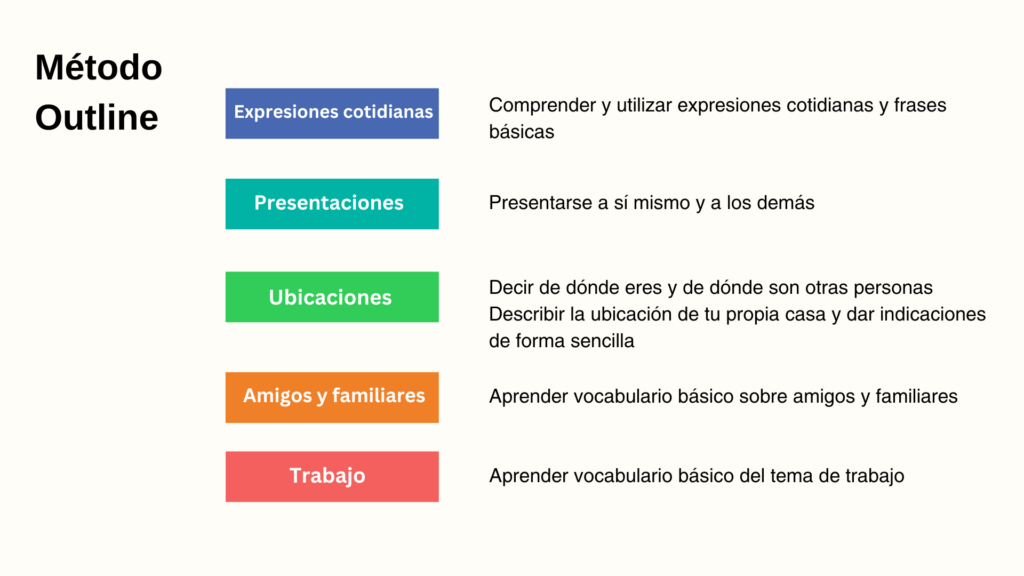 Método Outline

Expresiones cotidianas

Comprender y utilizar expresiones cotidianas y frases básicas

Presentaciones

Presentarse a sí mismo y a los demás

Ubicaciones

Decir de dónde eres y de dónde son otras personas
Describir la ubicación de tu propia casa y dar indicaciones de forma sencilla

Amigos y familiares

Aprender vocabulario básico sobre amigos y familiares

Trabajo

Aprender vocabulario básico del tema de trabajo